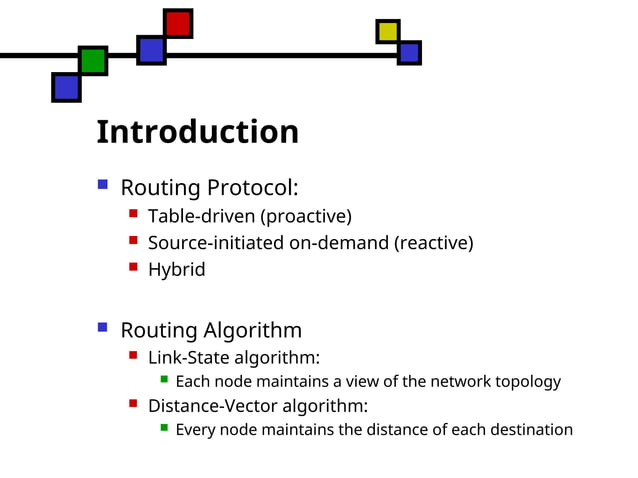 Introduction

Routing Protocol:

Table-driven (proactive)

Source-initiated on-demand (reactive)

Hybrid

Routing Algorithm

Link-State algorithm:

Each node maintains a view of the network topology

Distance-Vector algorithm:

Every node maintains the distance of each destination